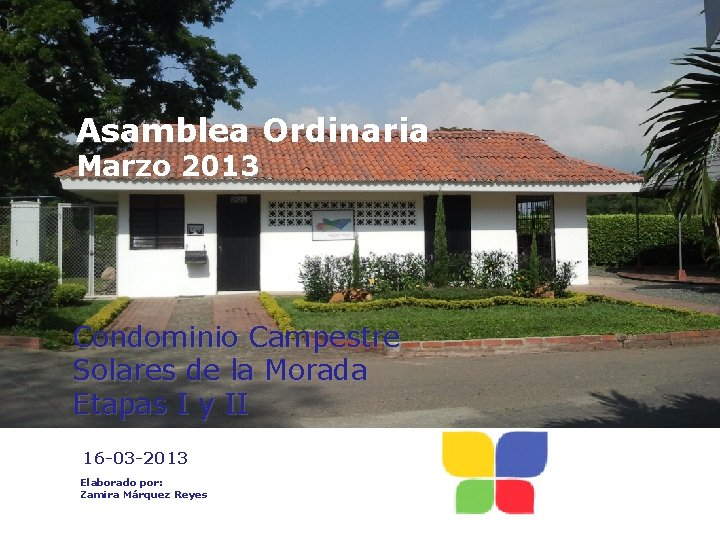 Asamblea Ordinaria
Marzo 2013

Condominio Campestre
Solares de la Morada
Etapas I y II

16-03-2013

Elaborado por:
Zamira Márquez Reyes